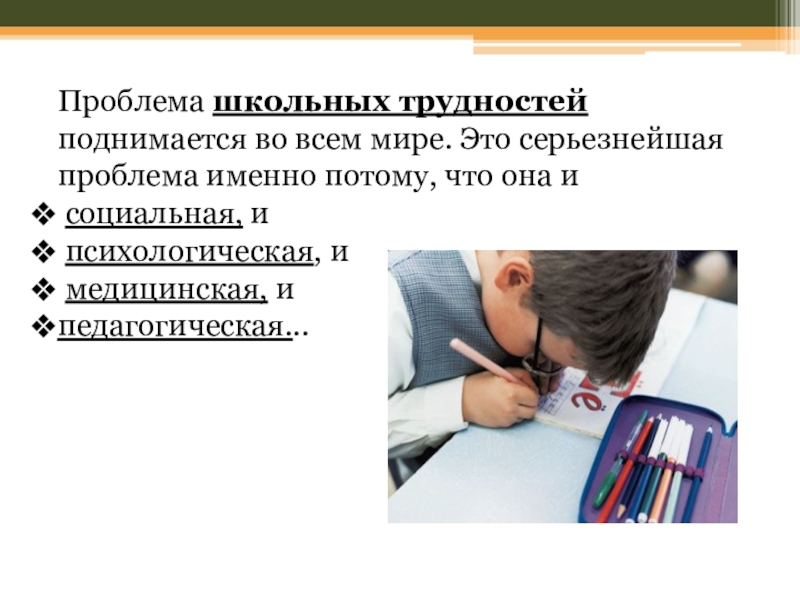 Проблема школьных трудностей поднимается во всем мире. Это серьезнейшая проблема именно потому, что она и

❖ социальная, и
❖ психологическая, и
❖ медицинская, и
❖педагогическая…